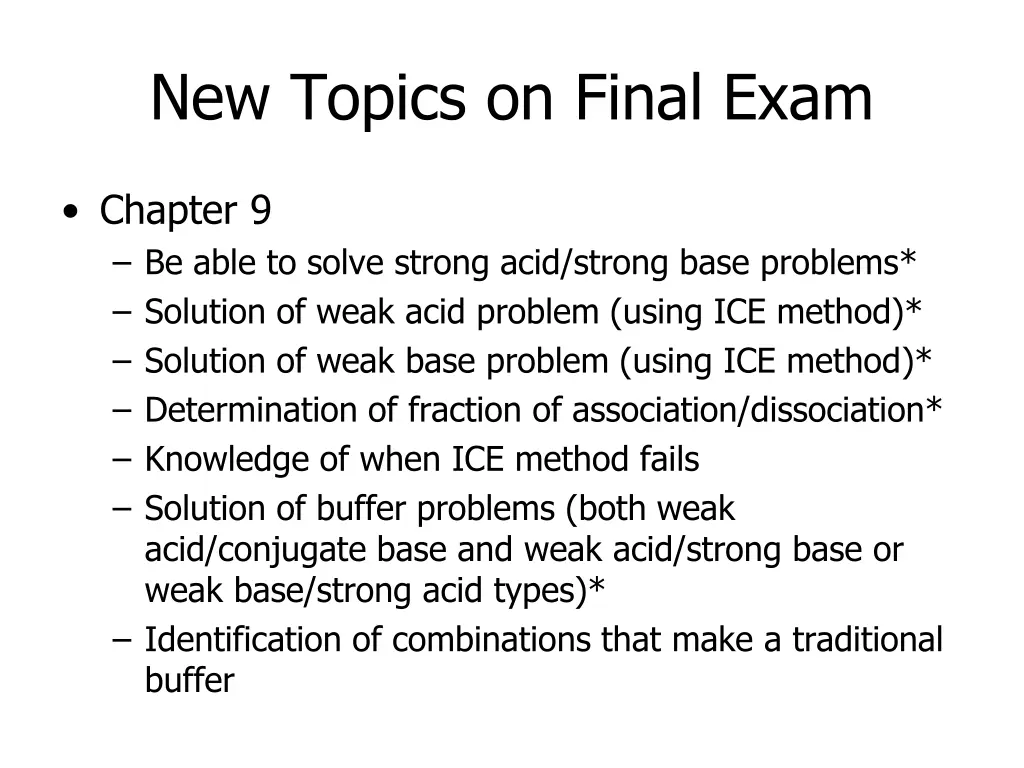 New Topics on Final Exam

• Chapter 9
– Be able to solve strong acid/strong base problems*
– Solution of weak acid problem (using ICE method)*
– Solution of weak base problem (using ICE method)*
– Determination of fraction of association/dissociation*
– Knowledge of when ICE method fails
– Solution of buffer problems (both weak acid/conjugate base and weak acid/strong base or weak base/strong acid types)*
– Identification of combinations that make a traditional buffer